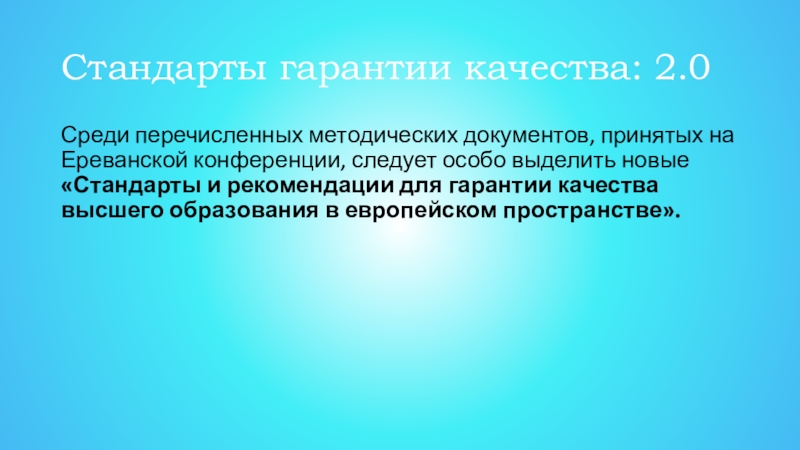 Стандарты гарантии качества: 2.0

Среди перечисленных методических документов, принятых на Ереванской конференции, следует особо выделить новые «Стандарты и рекомендации для гарантии качества высшего образования в европейском пространстве».